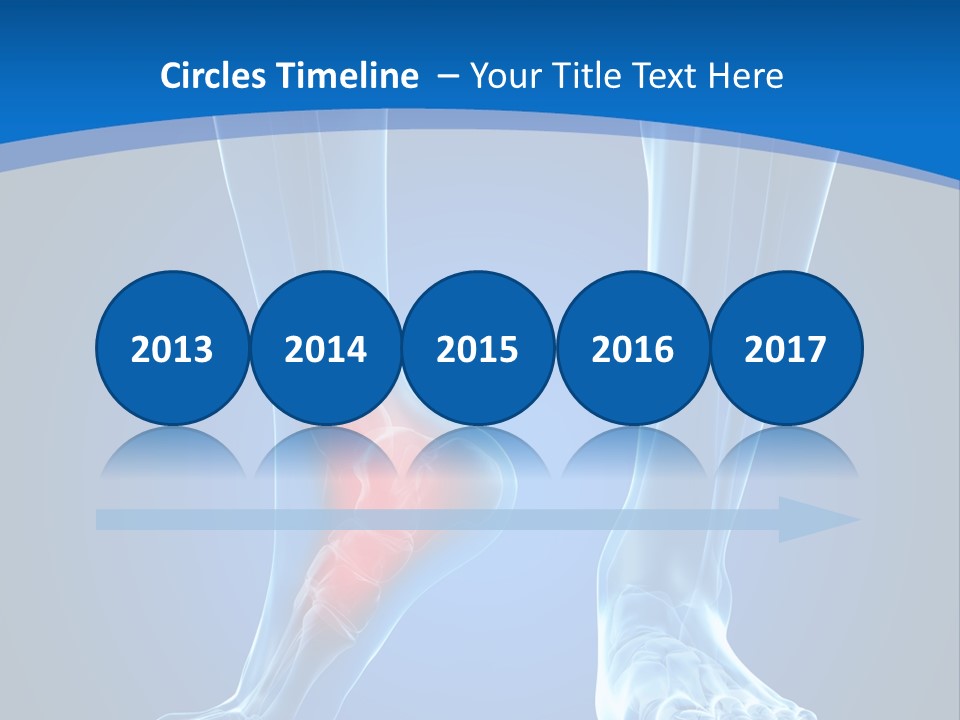 Circles Timeline – Your Title Text Here

2013

2014

2015

2016

2017